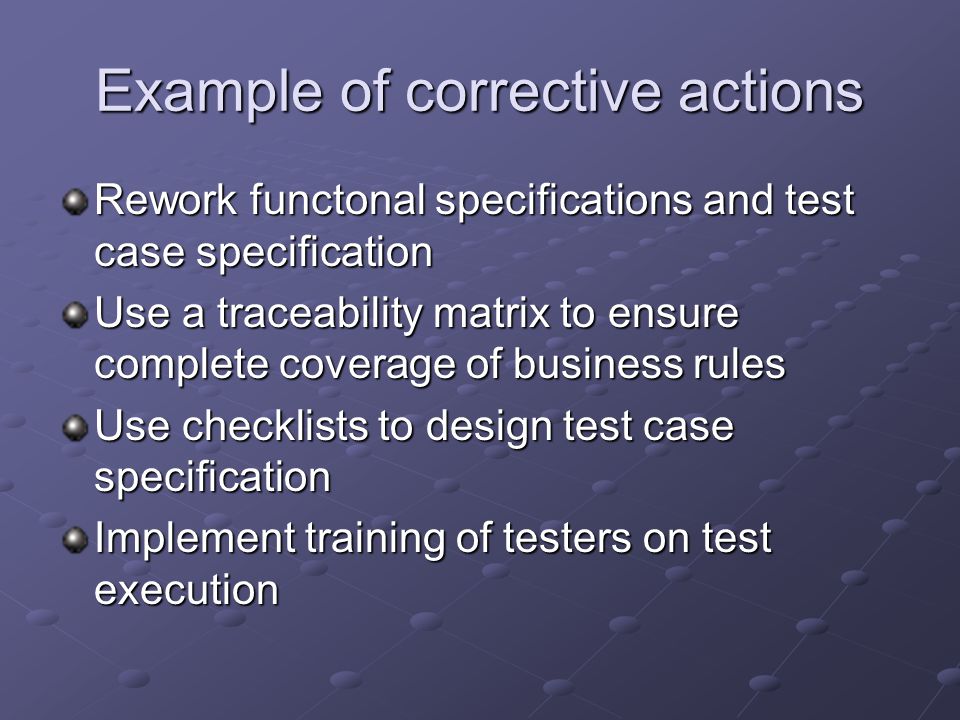 Example of corrective actions

Rework functonal specifications and test case specification

Use a traceability matrix to ensure complete coverage of business rules

Use checklists to design test case specification

Implement training of testers on test execution